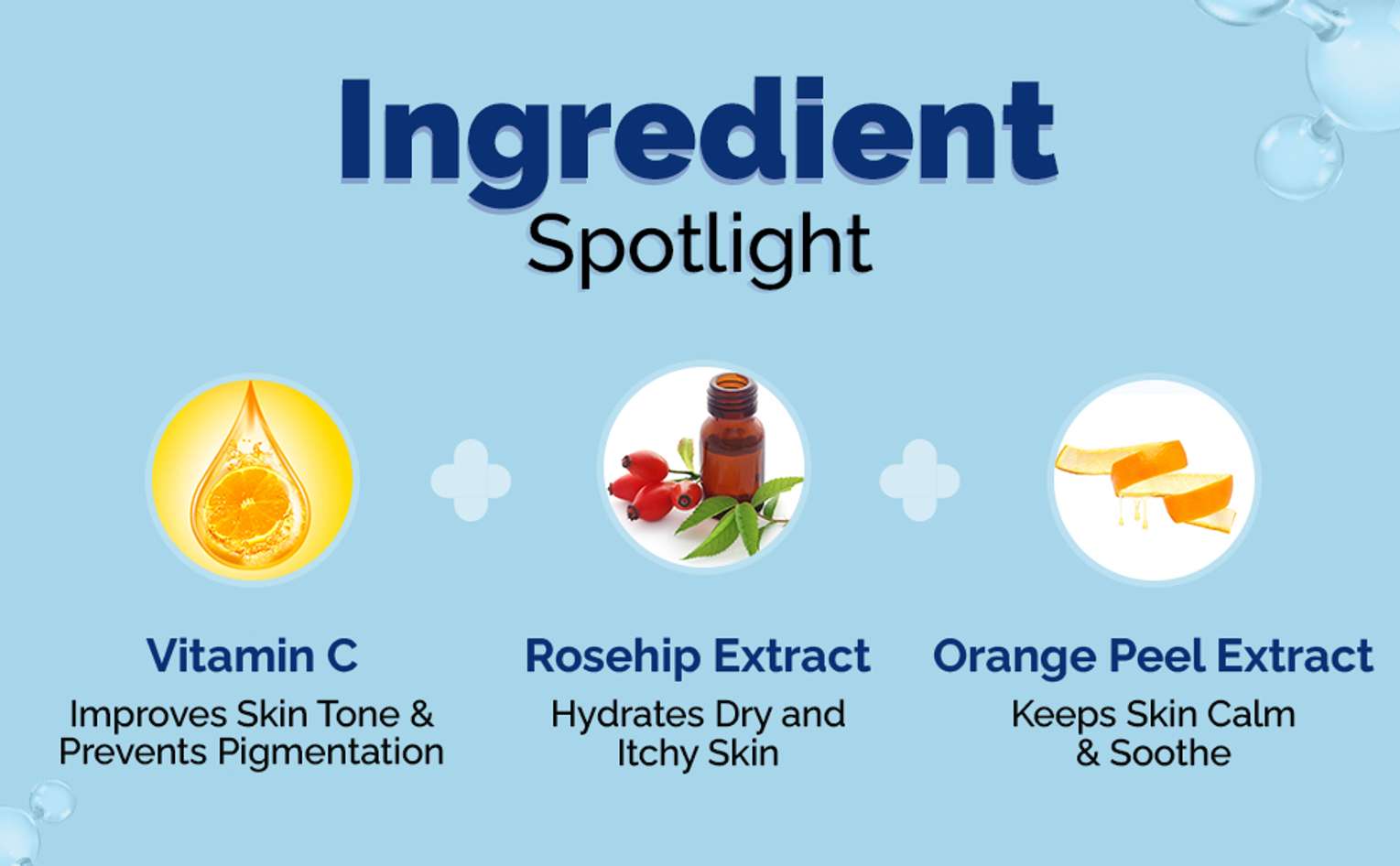 Ingredient
Spotlight

Vitamin C
Improves Skin Tone & Prevents Pigmentation

Rosehip Extract
Hydrates Dry and Itchy Skin

Orange Peel Extract
Keeps Skin Calm & Soothe